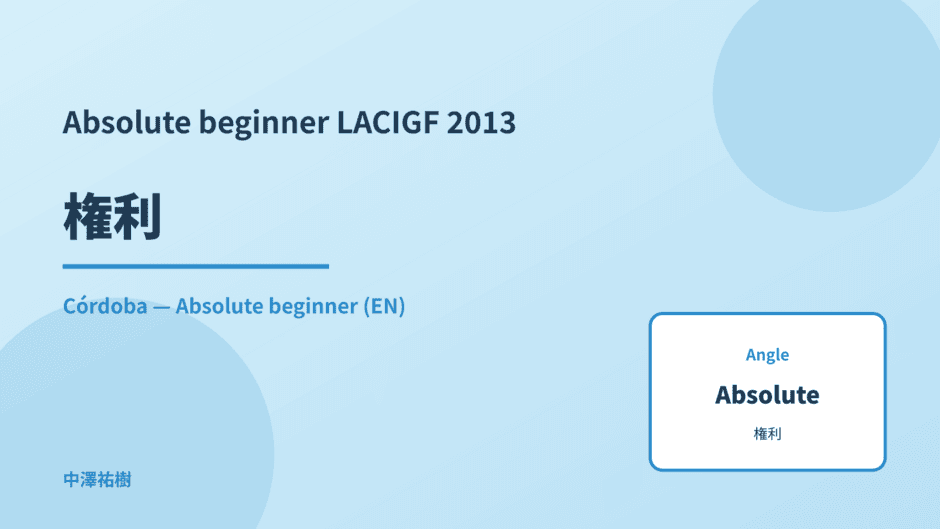 Absolute beginner LACIGF 2013

権利

Córdoba — Absolute beginner (EN)

Angle

Absolute

権利

中澤祐樹